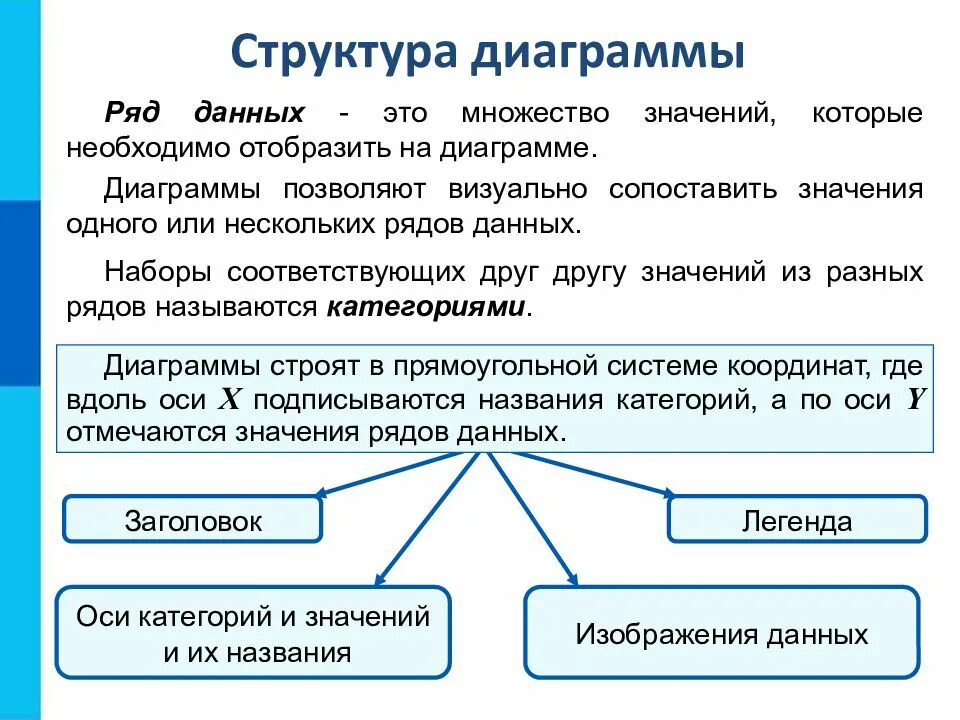 Структура диаграммы

Ряд данных - это множество значений, которые необходимо отобразить на диаграмме.

Диаграммы позволяют визуально сопоставить значения одного или нескольких рядов данных.

Наборы соответствующих друг другу значений из разных рядов называются категориями.

Диаграммы строят в прямоугольной системе координат, где вдоль оси $X$ подписываются названия категорий, а по оси $Y$ отмечаются значения рядов данных.

Заголовок

Легенда

Оси категорий и значений и их названия

Изображения данных